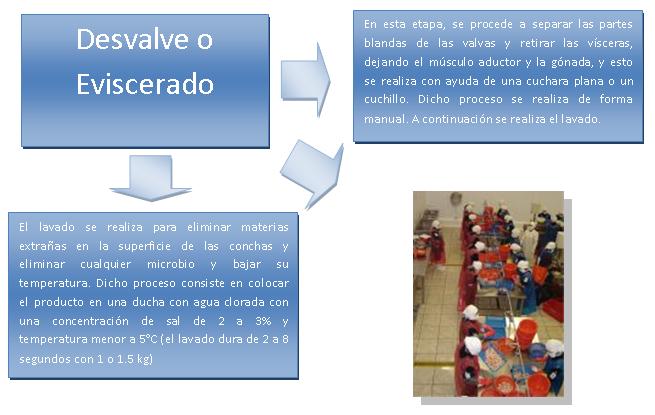 Desvalve o Eviscerado

En esta etapa, se procede a separar las partes blandas de las valvas y retirar las vísceras, dejando el músculo aductor y la gónada, y esto se realiza con ayuda de una cuchara plana o un cuchillo. Dicho proceso se realiza de forma manual. A continuación se realiza el lavado.

El lavado se realiza para eliminar materias extrañas en la superficie de las conchas y eliminar cualquier microbio y bajar su temperatura. Dicho proceso consiste en colocar el producto en una ducha con agua clorada con una concentración de sal de 2 a 3% y temperatura menor a 5°C (el lavado dura de 2 a 8 segundos con 1 o 1.5 kg)